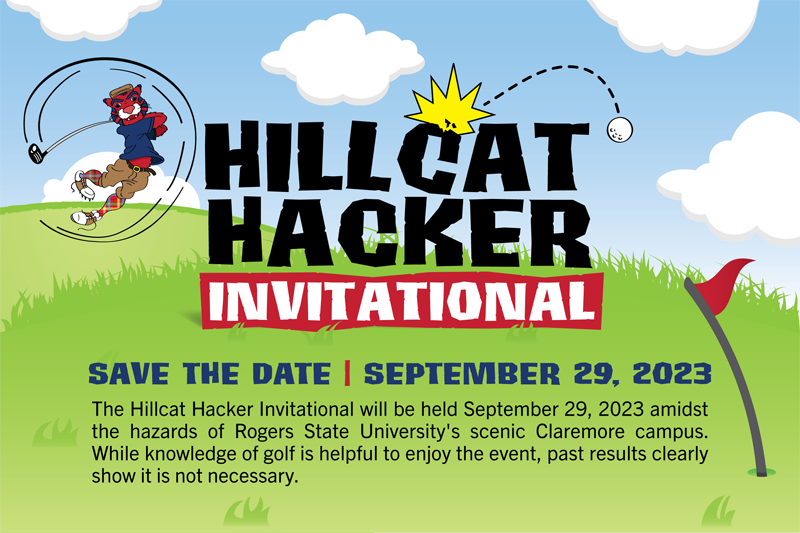 HILLCAT HACKER INVITATIONAL

SAVE THE DATE | SEPTEMBER 29, 2023

The Hillcat Hacker Invitational will be held September 29, 2023 amidst the hazards of Rogers State University's scenic Claremore campus. While knowledge of golf is helpful to enjoy the event, past results clearly show it is not necessary.